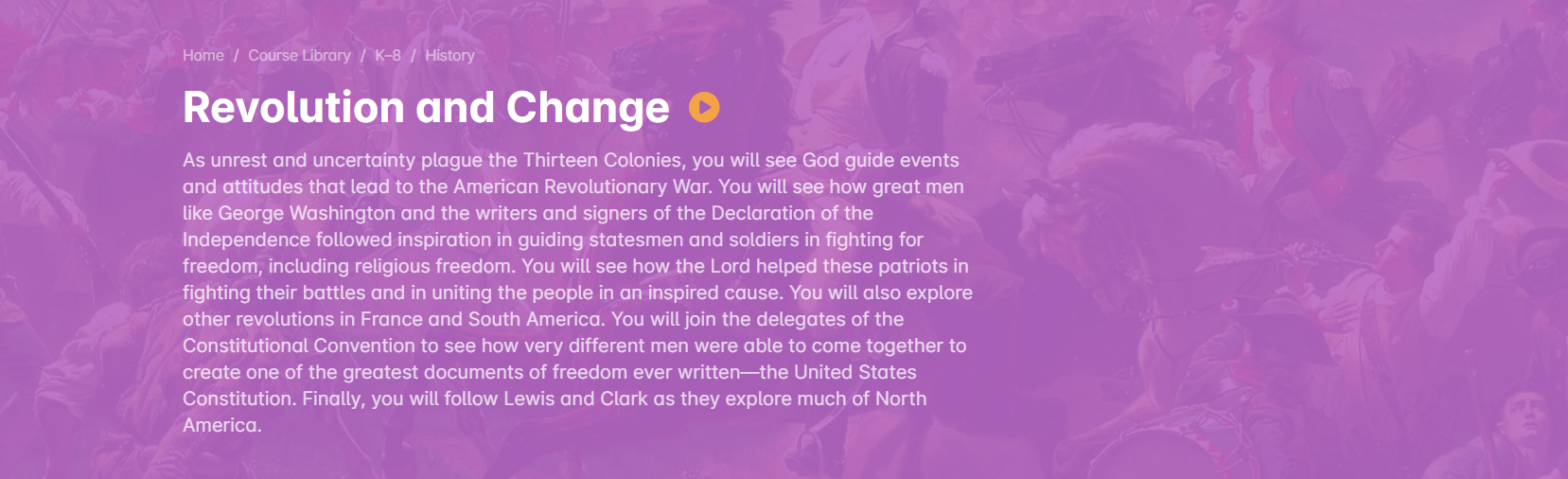 Home / Course Library / K–8 / History

Revolution and Change

As unrest and uncertainty plague the Thirteen Colonies, you will see God guide events and attitudes that lead to the American Revolutionary War. You will see how great men like George Washington and the writers and signers of the Declaration of the Independence followed inspiration in guiding statesmen and soldiers in fighting for freedom, including religious freedom. You will see how the Lord helped these patriots in fighting their battles and in uniting the people in an inspired cause. You will also explore other revolutions in France and South America. You will join the delegates of the Constitutional Convention to see how very different men were able to come together to create one of the greatest documents of freedom ever written—the United States Constitution. Finally, you will follow Lewis and Clark as they explore much of North America.